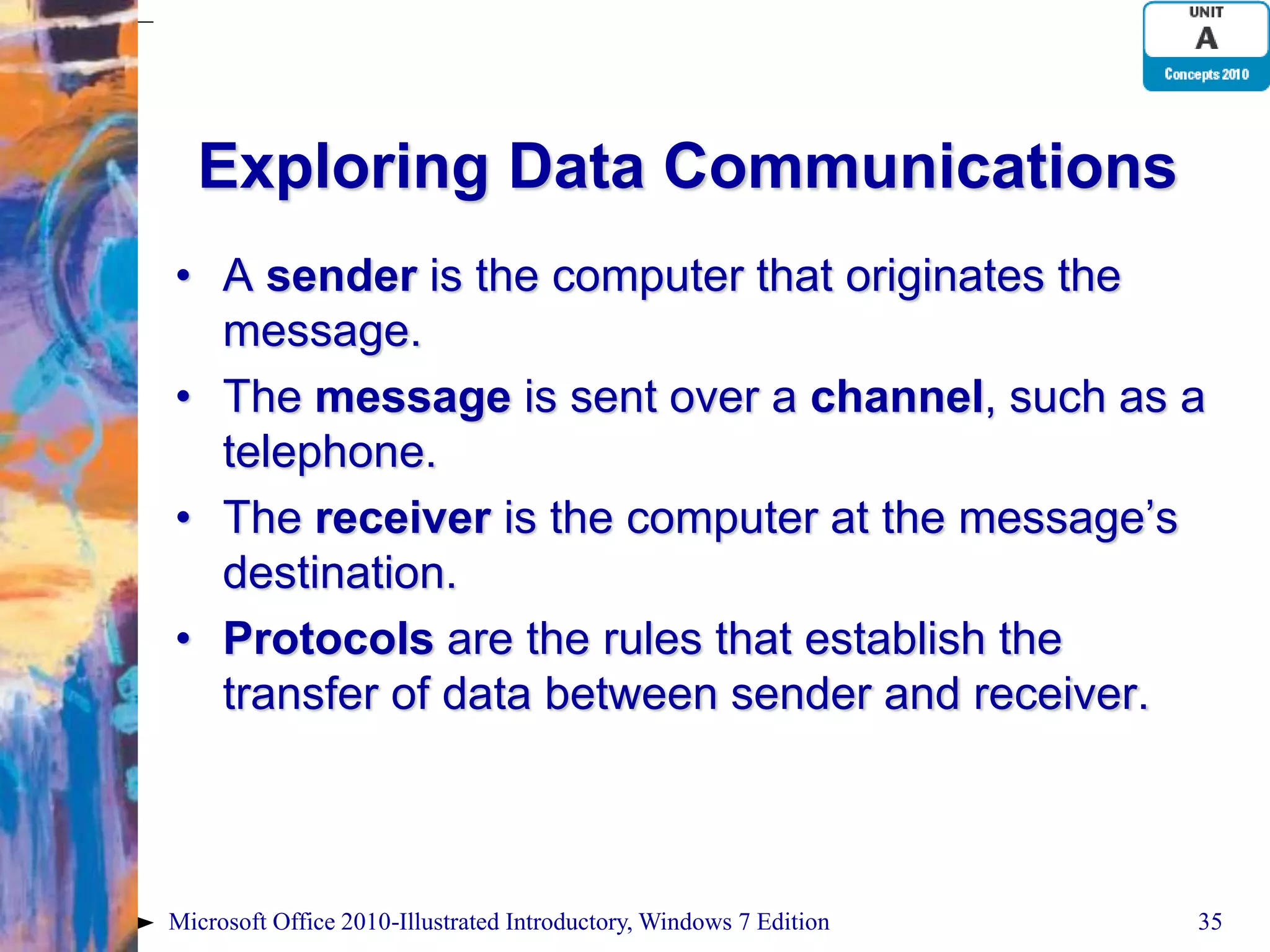 UNIT
A
Concepts 2010

Exploring Data Communications

• A sender is the computer that originates the message.
• The message is sent over a channel, such as a telephone.
• The receiver is the computer at the message's destination.
• Protocols are the rules that establish the transfer of data between sender and receiver.

Microsoft Office 2010-Illustrated Introductory, Windows 7 Edition 35